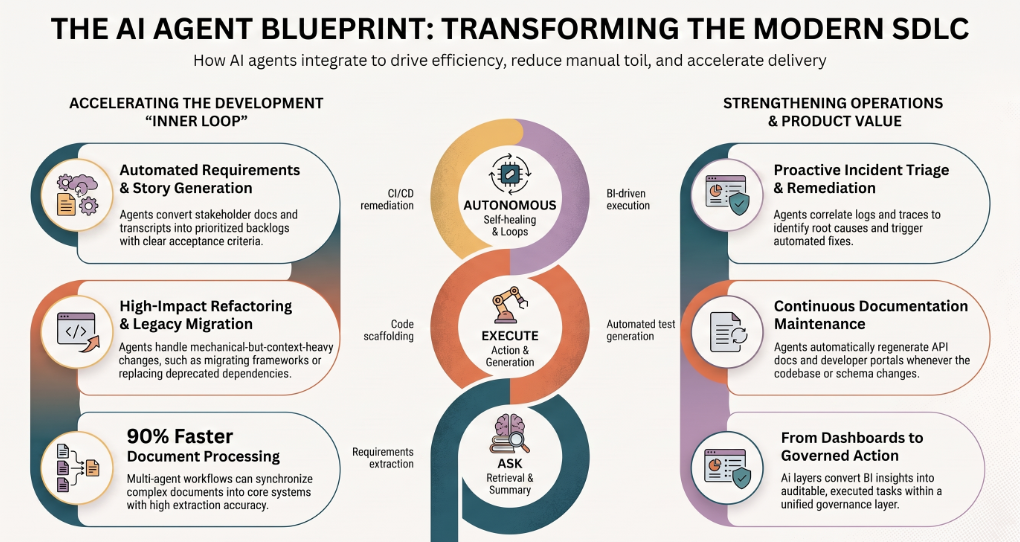 THE AI AGENT BLUEPRINT: TRANSFORMING THE MODERN SDLC

How AI agents integrate to drive efficiency, reduce manual toil, and accelerate delivery

ACCELERATING THE DEVELOPMENT "INNER LOOP"

Automated Requirements & Story Generation

Agents convert stakeholder docs and transcripts into prioritized backlogs with clear acceptance criteria.

High-Impact Refactoring & Legacy Migration

Agents handle mechanical-but-context-heavy changes, such as migrating frameworks or replacing deprecated dependencies.

90% Faster Document Processing

Multi-agent workflows can synchronize complex documents into core systems with high extraction accuracy.

CI/CD remediation

AUTONOMOUS
Self-healing & Loops

BI-driven execution

Code scaffolding

EXECUTE
Action & Generation

Automated test generation

Requirements extraction

ASK
Retrieval & Summary

STRENGTHENING OPERATIONS & PRODUCT VALUE

Proactive Incident Triage & Remediation

Agents correlate logs and traces to identify root causes and trigger automated fixes.

Continuous Documentation Maintenance

Agents automatically regenerate API docs and developer portals whenever the codebase or schema changes.

From Dashboards to Governed Action

Ai layers convert BI insights into auditable, executed tasks within a unified governance layer.